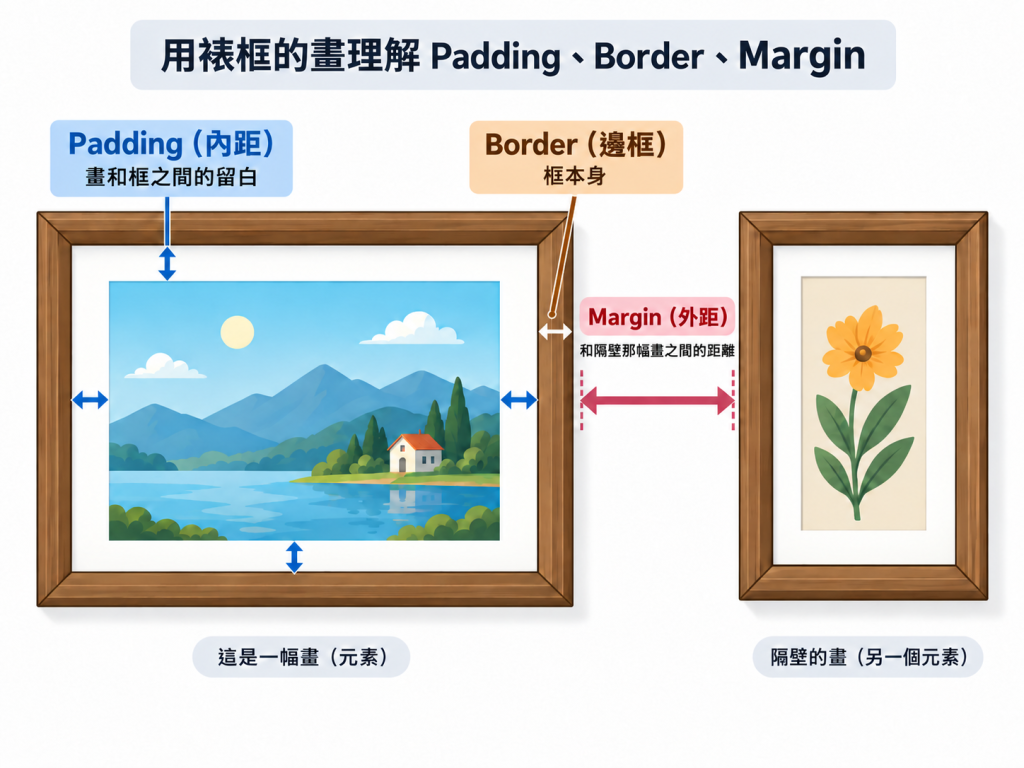 用裱框的畫理解 Padding、Border、Margin

Padding（內距）
畫和框之間的留白

Border（邊框）
框本身

Margin（外距）
和隔壁那幅畫之間的距離

這是一幅畫（元素）

隔壁的畫（另一個元素）